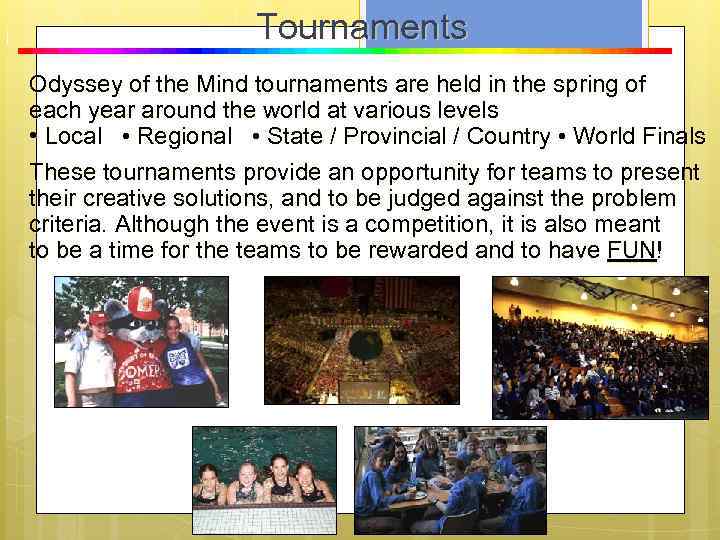 Tournaments

Odyssey of the Mind tournaments are held in the spring of each year around the world at various levels
• Local • Regional • State / Provincial / Country • World Finals

These tournaments provide an opportunity for teams to present their creative solutions, and to be judged against the problem criteria. Although the event is a competition, it is also meant to be a time for the teams to be rewarded and to have FUN!